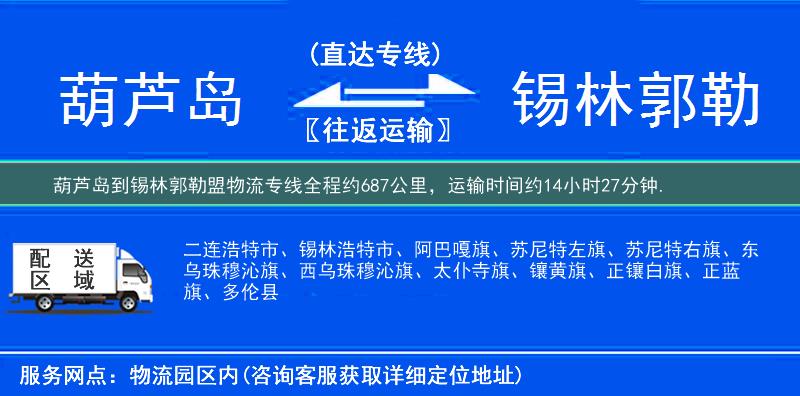 葫芦岛

(直达专线)

〖往返运输〗

锡林郭勒

葫芦岛到锡林郭勒盟物流专线全程约687公里，运输时间约14小时27分钟.

配 送
区 域

二连浩特市、锡林浩特市、阿巴嘎旗、苏尼特左旗、苏尼特右旗、东乌珠穆沁旗、西乌珠穆沁旗、太仆寺旗、镶黄旗、正镶白旗、正蓝旗、多伦县

服务网点：物流园区内(咨询客服获取详细定位地址)